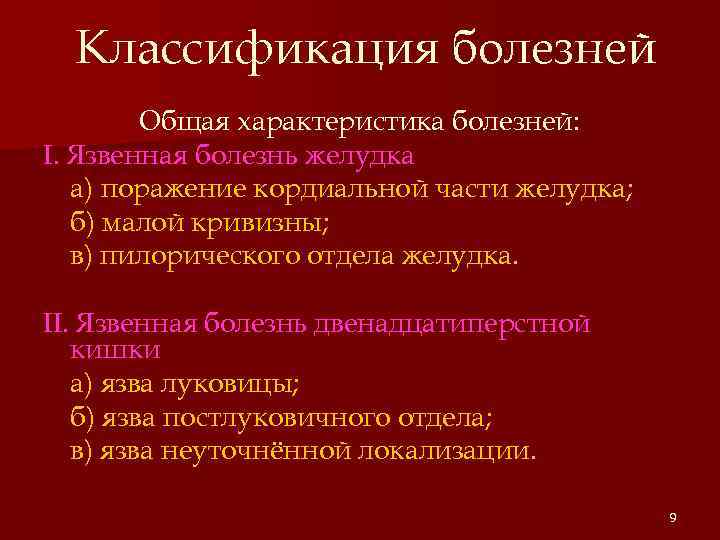 Классификация болезней

Общая характеристика болезней:

I. Язвенная болезнь желудка

а) поражение кордиальной части желудка;

б) малой кривизны;

в) пилорического отдела желудка.

II. Язвенная болезнь двенадцатиперстной кишки

а) язва луковицы;

б) язва постлуковичного отдела;

в) язва неуточнённой локализации.

9